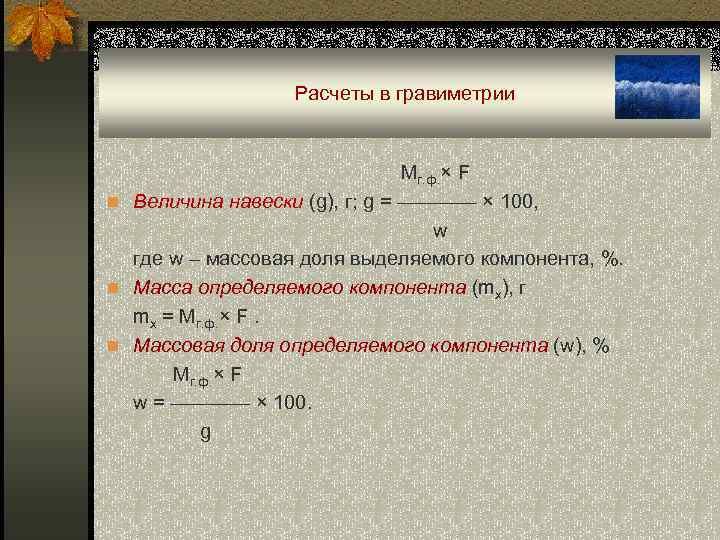 Расчеты в гравиметрии

Величина навески (g), г; $g = \frac{M_{г.ф.} \times F}{w} \times 100$,

где w – массовая доля выделяемого компонента, %.

Масса определяемого компонента ($m_x$), г

$m_x = M_{г.ф.} \times F$ .

Массовая доля определяемого компонента (w), %

$w = \frac{M_{г.ф} \times F}{g} \times 100$.